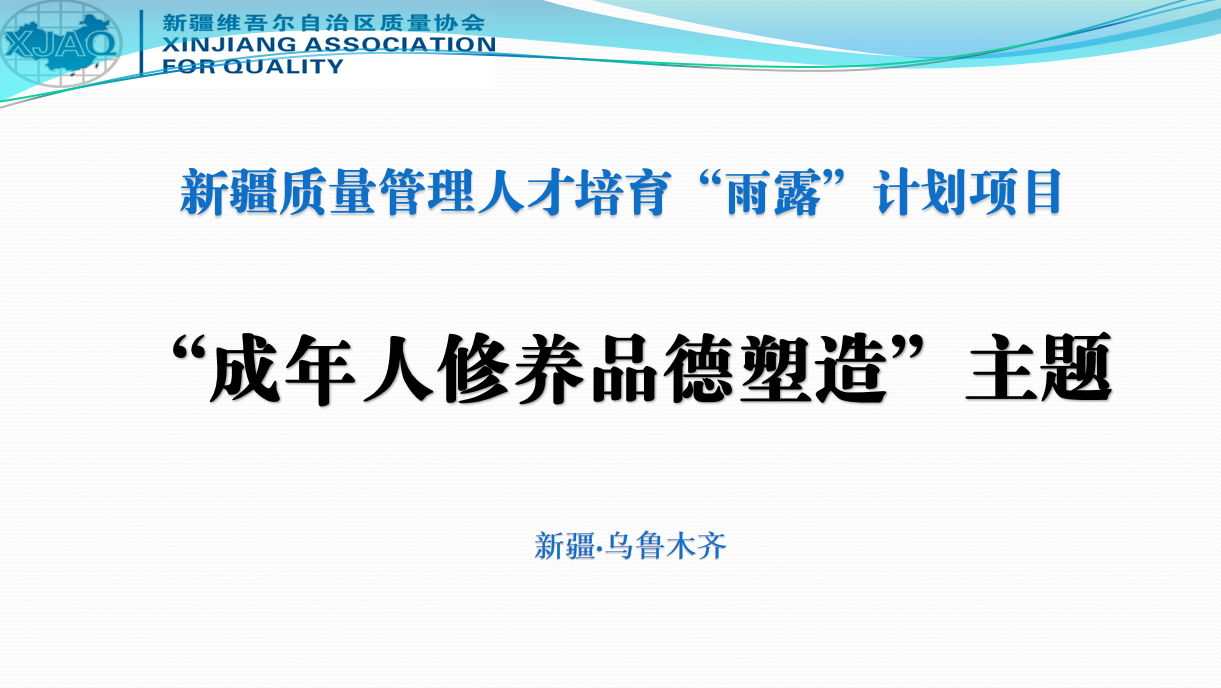 XJAQ
新疆维吾尔自治区质量协会
XINJIANG ASSOCIATION FOR QUALITY

新疆质量管理人才培育“雨露”计划项目

“成年人修养品德塑造”主题

新疆·乌鲁木齐